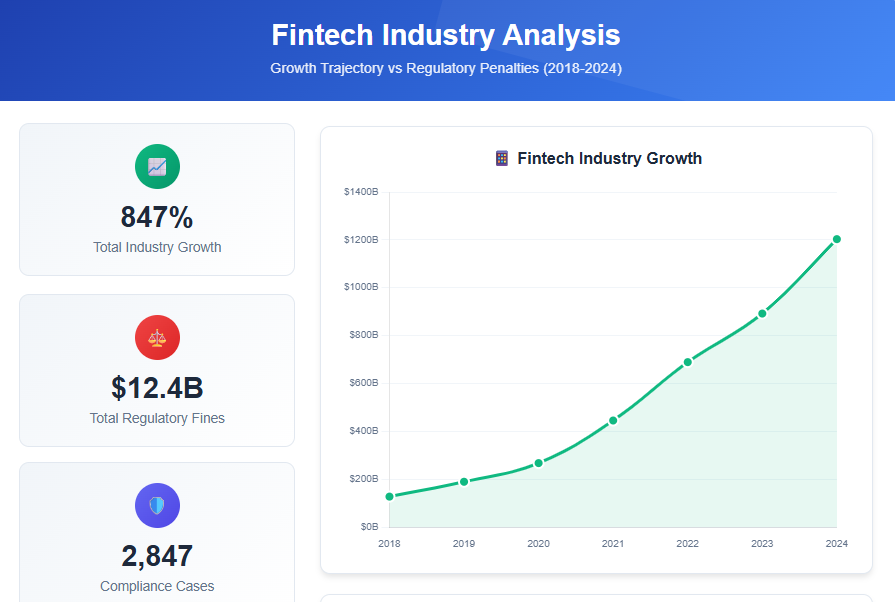 Fintech Industry Analysis

Growth Trajectory vs Regulatory Penalties (2018-2024)

847%
Total Industry Growth

$12.4B
Total Regulatory Fines

2,847
Compliance Cases

Fintech Industry Growth

$1400B
$1200B
$1000B
$800B
$600B
$400B
$200B
$0B

2018 2019 2020 2021 2022 2023 2024